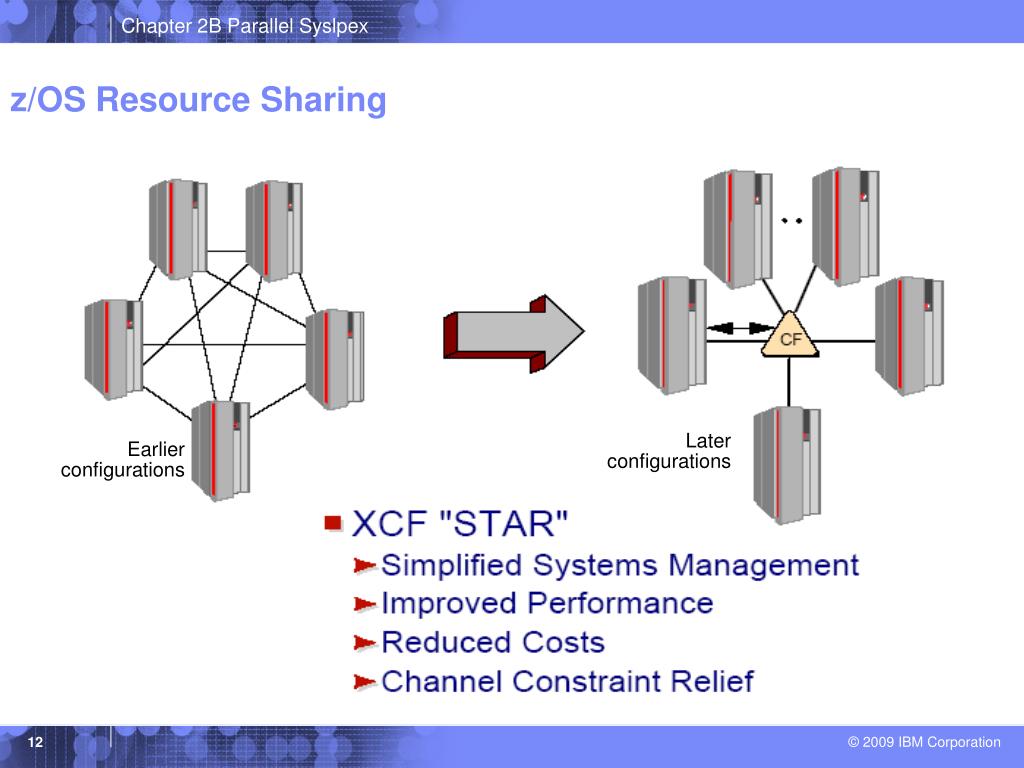 Chapter 2B Parallel Syslpex

z/OS Resource Sharing

Earlier configurations

CF

Later configurations

XCF "STAR"

Simplified Systems Management

Improved Performance

Reduced Costs

Channel Constraint Relief

12

© 2009 IBM Corporation